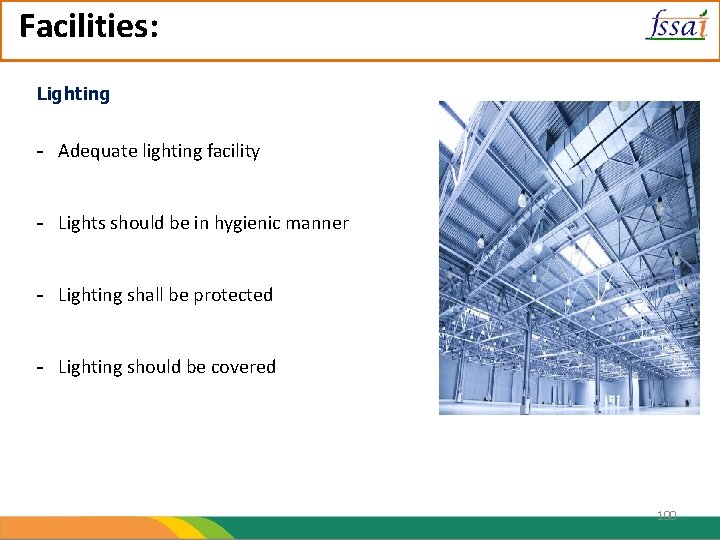 Facilities:

fssai

Lighting

- Adequate lighting facility

- Lights should be in hygienic manner

- Lighting shall be protected

- Lighting should be covered

100